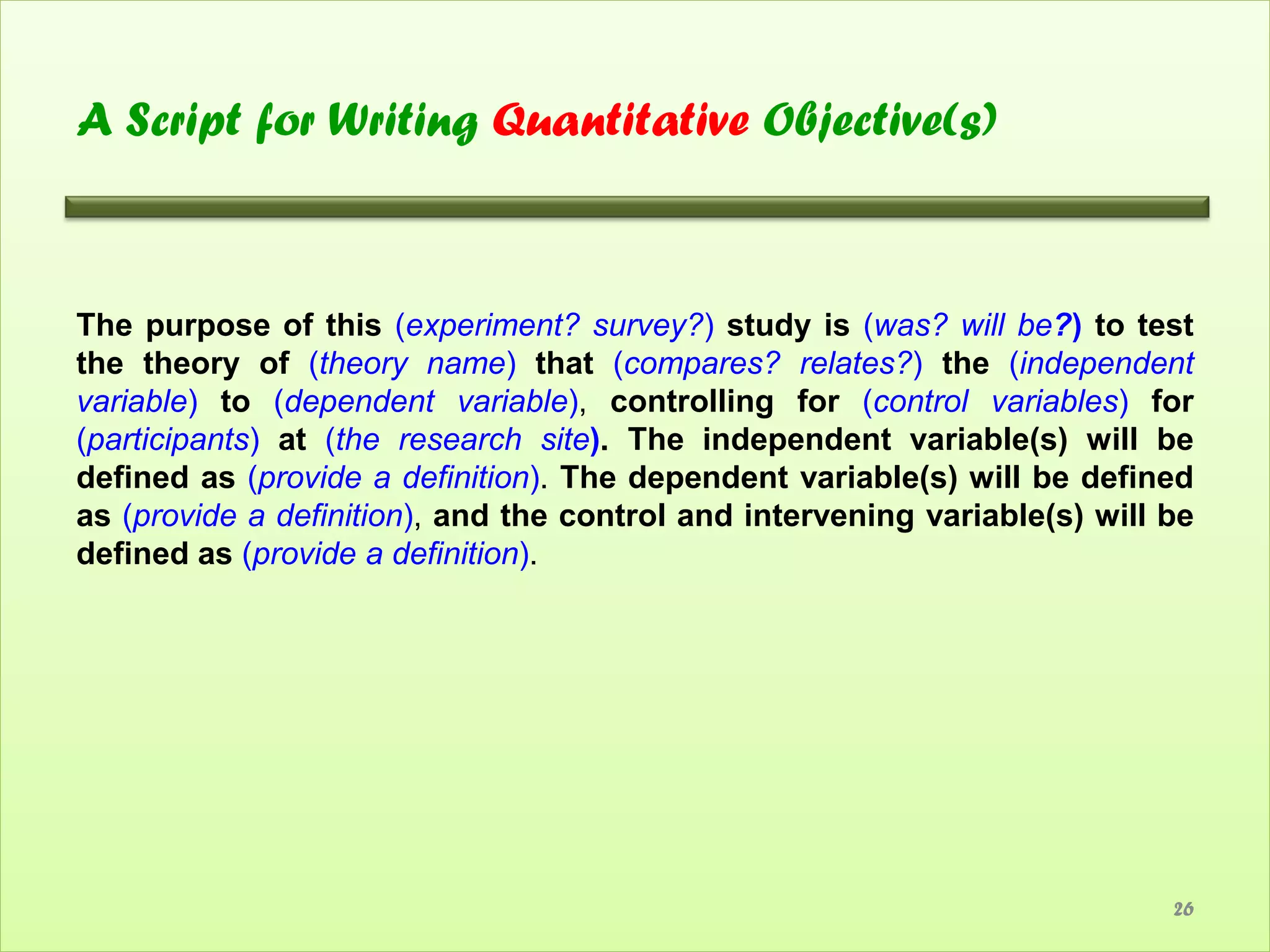 A Script for Writing Quantitative Objective(s)

The purpose of this (experiment? survey?) study is (was? will be?) to test the theory of (theory name) that (compares? relates?) the (independent variable) to (dependent variable), controlling for (control variables) for (participants) at (the research site). The independent variable(s) will be defined as (provide a definition). The dependent variable(s) will be defined as (provide a definition), and the control and intervening variable(s) will be defined as (provide a definition).

26